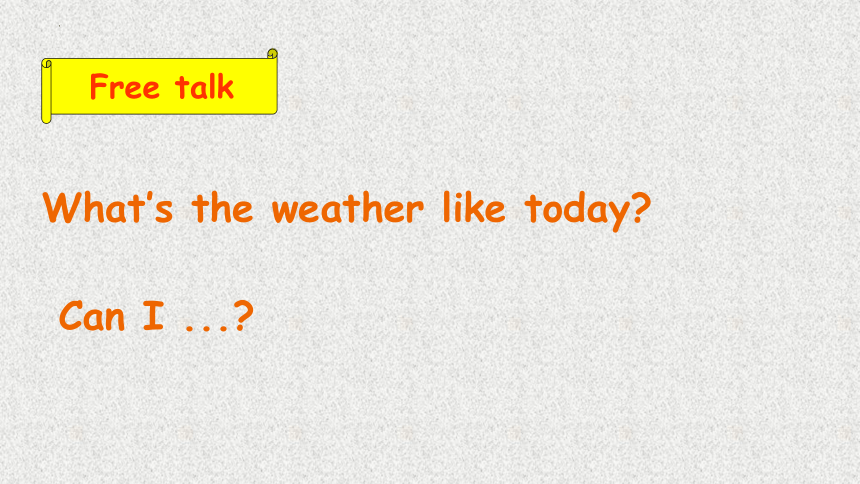 Free talk

What's the weather like today?

Can I ...?